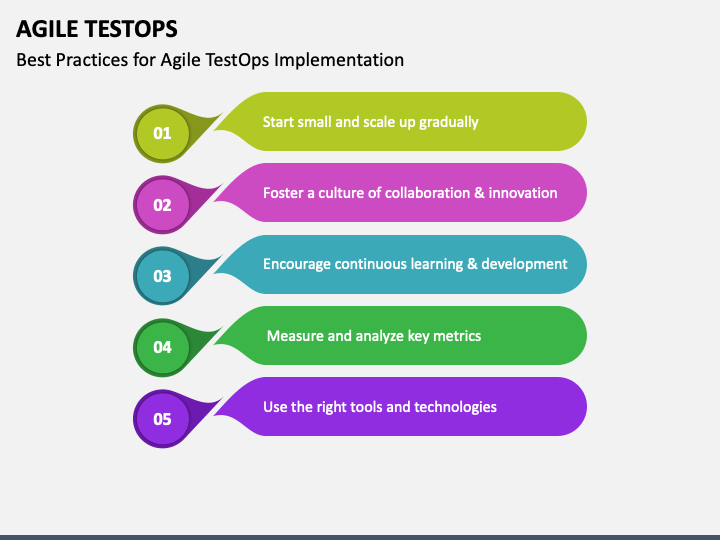 AGILE TESTOPS

Best Practices for Agile TestOps Implementation

01

Start small and scale up gradually

02

Foster a culture of collaboration & innovation

03

Encourage continuous learning & development

04

Measure and analyze key metrics

05

Use the right tools and technologies